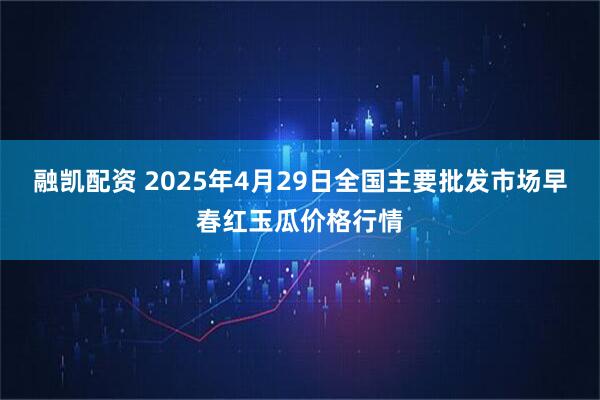 融凯配资 2025年4月29日全国主要批发市场早春红玉瓜价格行情